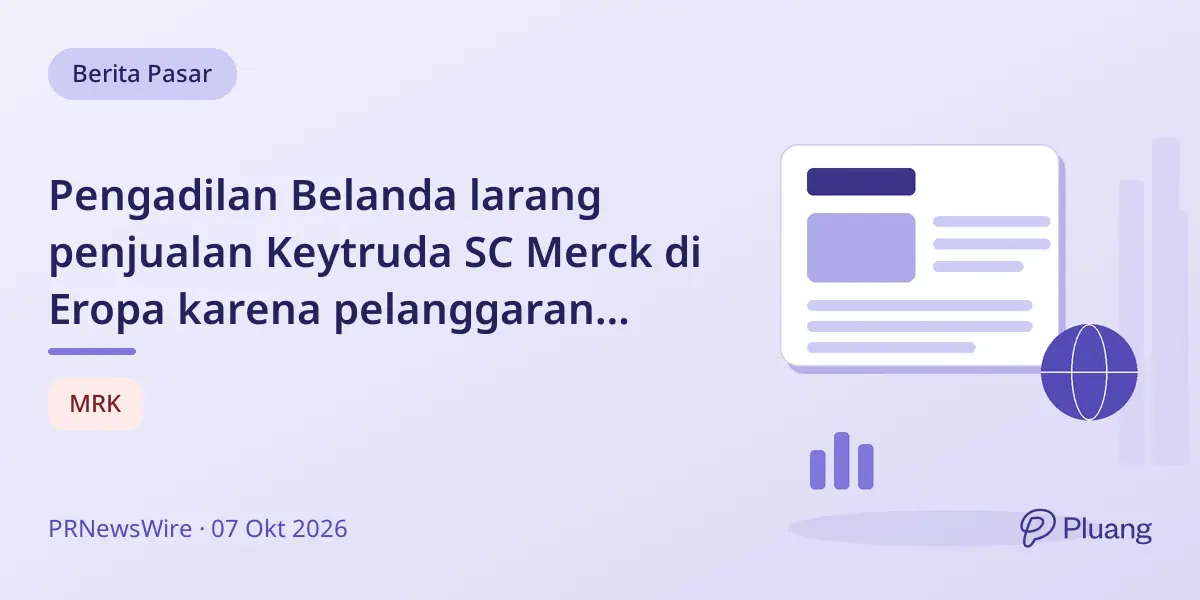 Berita Pasar

Pengadilan Belanda larang penjualan Keytruda SC Merck di Eropa karena pelanggaran...

MRK

PRNewsWire · 07 Okt 2026

Pluang